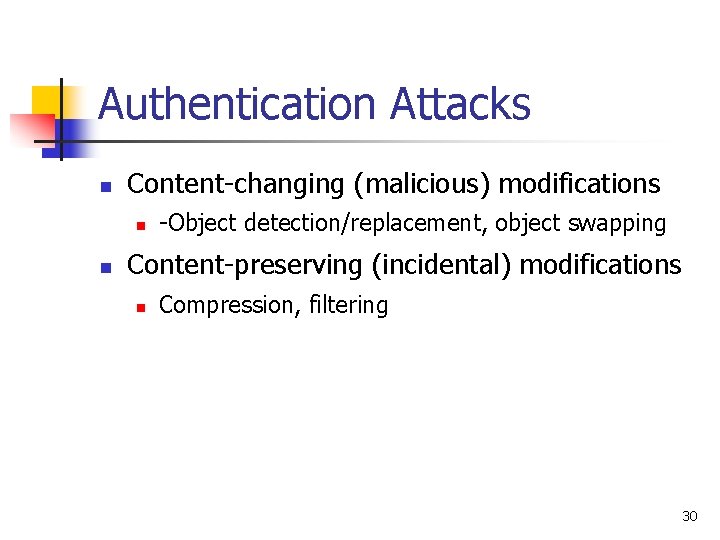 Authentication Attacks

- Content-changing (malicious) modifications
  - -Object detection/replacement, object swapping
- Content-preserving (incidental) modifications
  - Compression, filtering

30